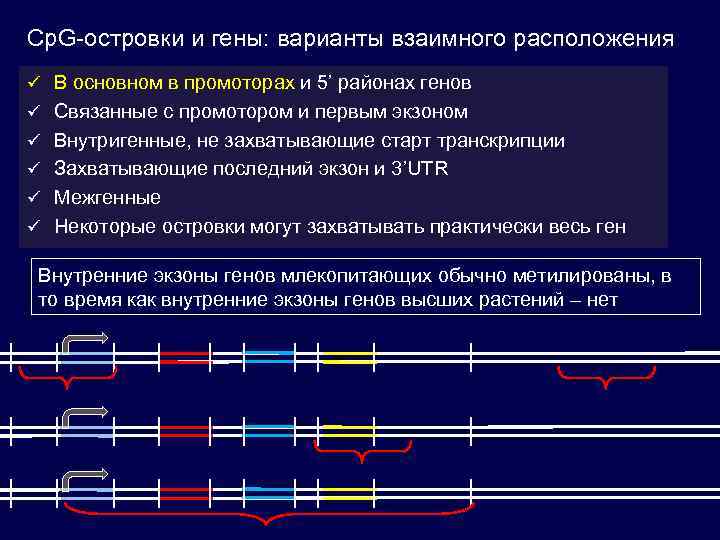 CpG-островки и гены: варианты взаимного расположения

✓ В основном в промоторах и 5' районах генов
✓ Связанные с промотором и первым экзоном
✓ Внутригенные, не захватывающие старт транскрипции
✓ Захватывающие последний экзон и 3'UTR
✓ Межгенные
✓ Некоторые островки могут захватывать практически весь ген

Внутренние экзоны генов млекопитающих обычно метилированы, в то время как внутренние экзоны генов высших растений – нет